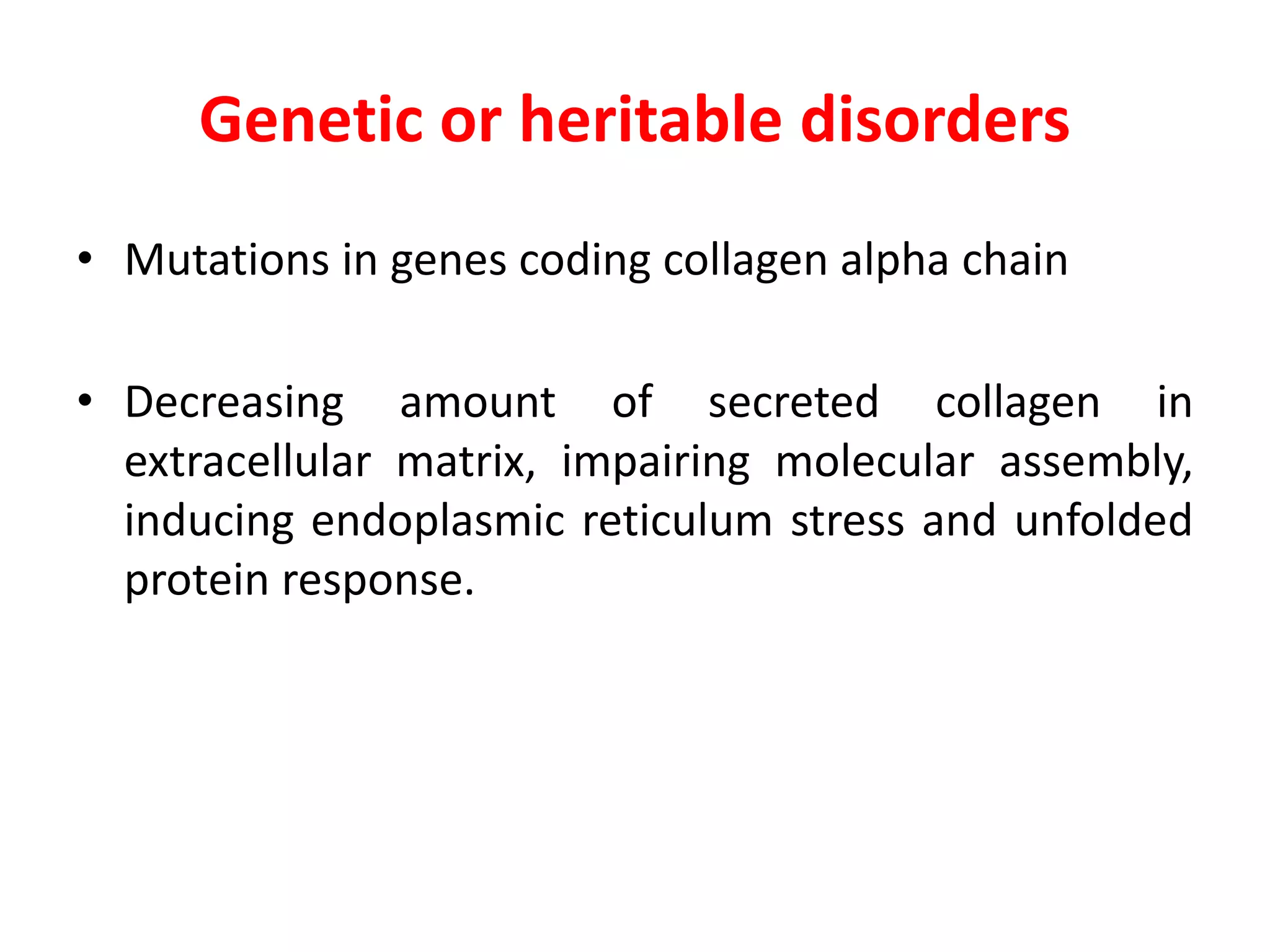 Genetic or heritable disorders

• Mutations in genes coding collagen alpha chain

• Decreasing amount of secreted collagen in extracellular matrix, impairing molecular assembly, inducing endoplasmic reticulum stress and unfolded protein response.